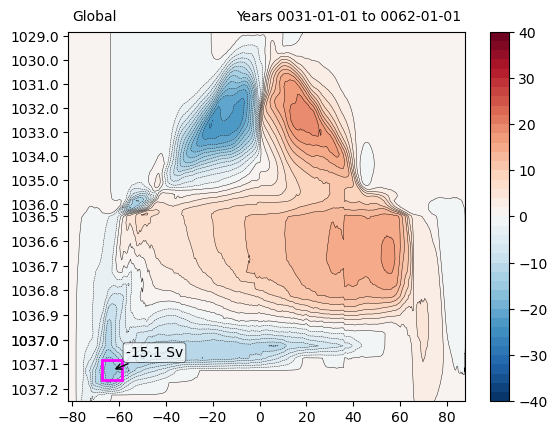 Global

Years 0031-01-01 to 0062-01-01

1029.0
1030.0
1031.0
1032.0
1033.0
1034.0
1035.0
1036.0
1036.5
1036.6
1036.7
1036.8
1036.9
1037.0
1037.1
1037.2

-15.1 Sv

−80 −60 −40 −20 0 20 40 60 80

40
30
20
10
0
−10
−20
−30
−40